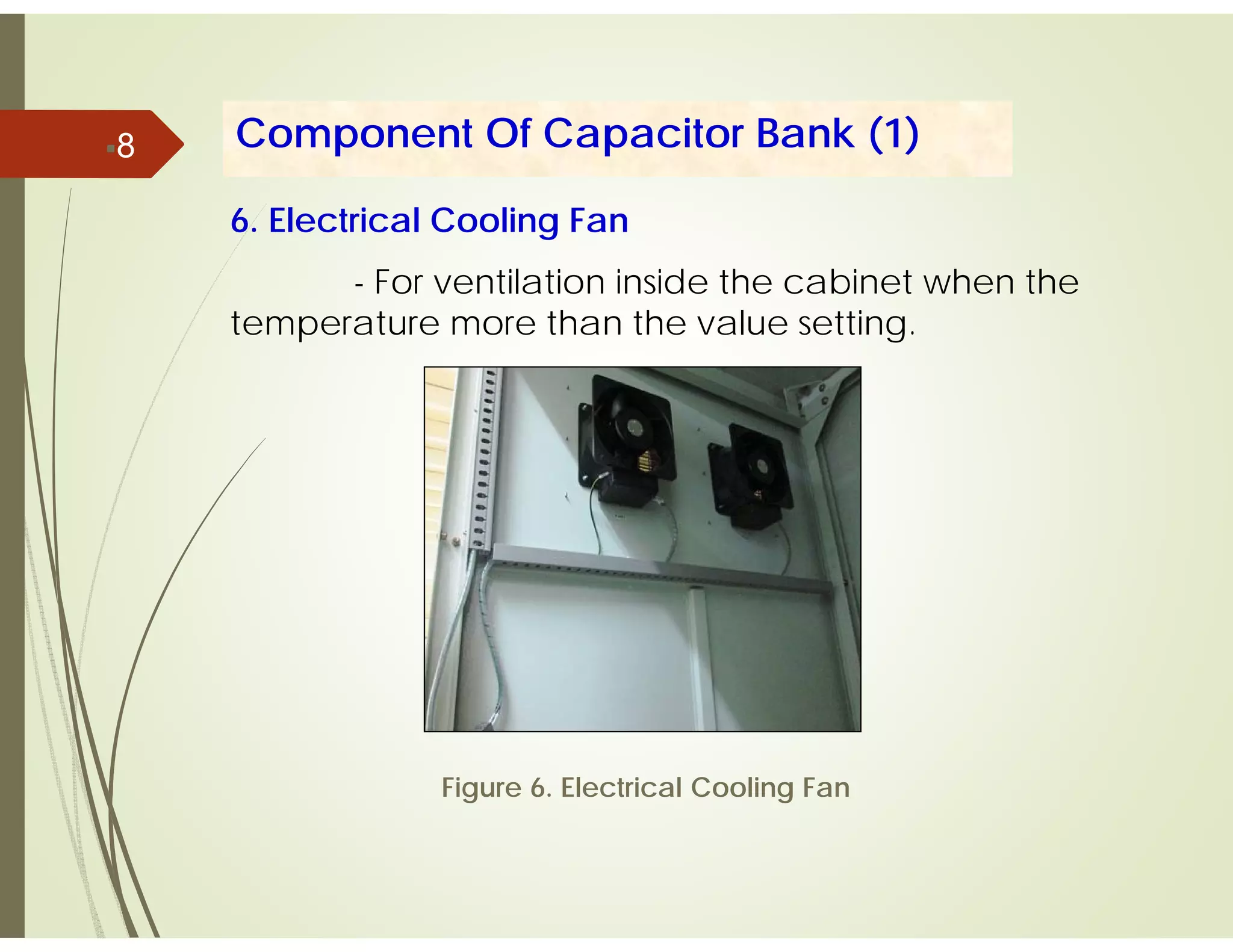 8

Component Of Capacitor Bank (1)

6. Electrical Cooling Fan

- For ventilation inside the cabinet when the temperature more than the value setting.

Figure 6. Electrical Cooling Fan